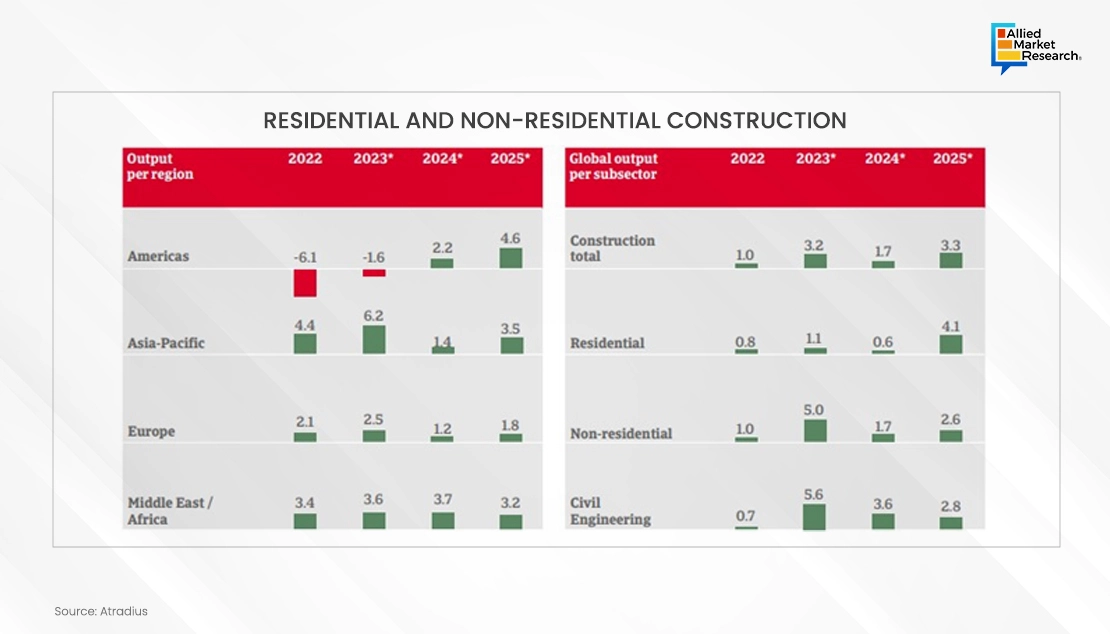 Allied Market Research®

RESIDENTIAL AND NON-RESIDENTIAL CONSTRUCTION

| Output per region | 2022 | 2023* | 2024* | 2025* |
|---|---|---|---|---|
| Americas | -6.1 | -1.6 | 2.2 | 4.6 |
| Asia-Pacific | 4.4 | 6.2 | 1.4 | 3.5 |
| Europe | 2.1 | 2.5 | 1.2 | 1.8 |
| Middle East / Africa | 3.4 | 3.6 | 3.7 | 3.2 |

| Global output per subsector | 2022 | 2023* | 2024* | 2025* |
|---|---|---|---|---|
| Construction total | 1.0 | 3.2 | 1.7 | 3.3 |
| Residential | 0.8 | 1.1 | 0.6 | 4.1 |
| Non-residential | 1.0 | 5.0 | 1.7 | 2.6 |
| Civil Engineering | 0.7 | 5.6 | 3.6 | 2.8 |

Source: Atradius